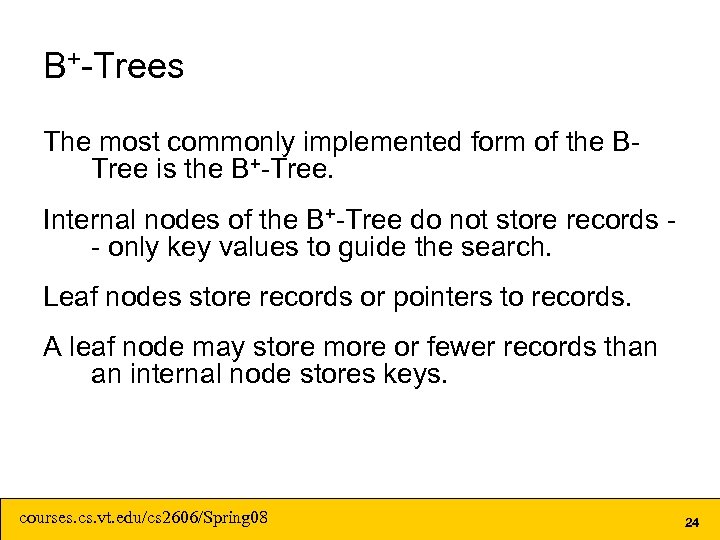 $B^+$-Trees

The most commonly implemented form of the B-Tree is the $B^+$-Tree.

Internal nodes of the $B^+$-Tree do not store records -- only key values to guide the search.

Leaf nodes store records or pointers to records.

A leaf node may store more or fewer records than an internal node stores keys.

courses.cs.vt.edu/cs2606/Spring08

24